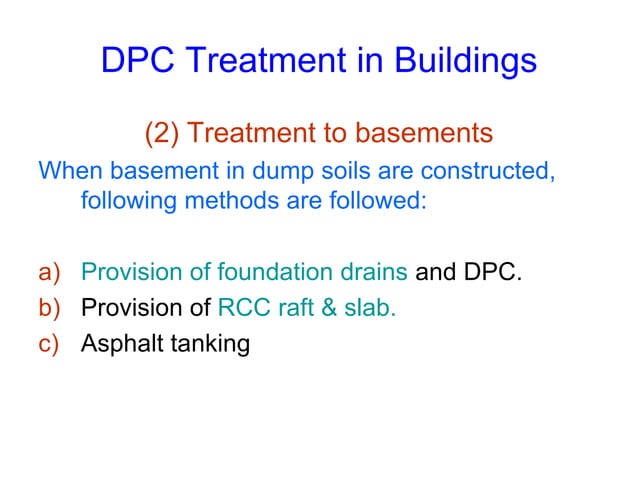 DPC Treatment in Buildings

(2) Treatment to basements

When basement in dump soils are constructed, following methods are followed:

a) Provision of foundation drains and DPC.
b) Provision of RCC raft & slab.
c) Asphalt tanking